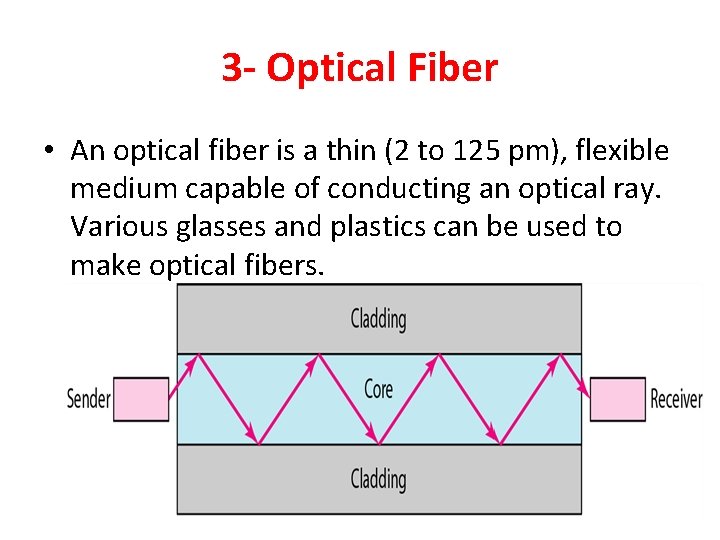 3- Optical Fiber

• An optical fiber is a thin (2 to 125 pm), flexible medium capable of conducting an optical ray. Various glasses and plastics can be used to make optical fibers.

Cladding
Sender
Core
Receiver
Cladding